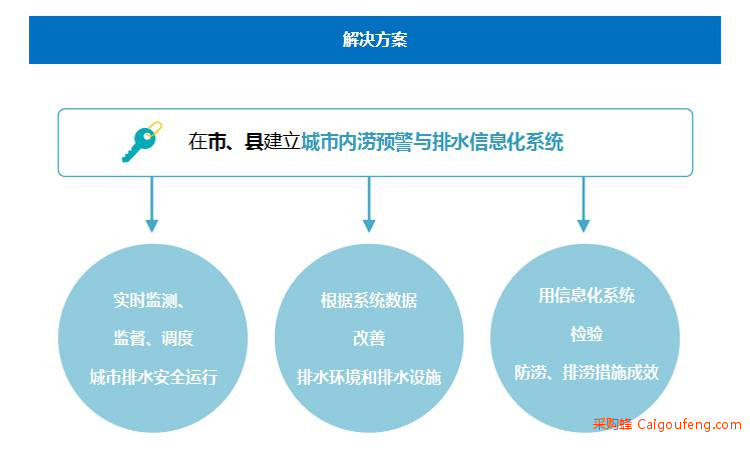 解决方案

在市、县建立城市内涝预警与排水信息化系统

实时监测、
监督、调度
城市排水安全运行

根据系统数据
改善
排水环境和排水设施

用信息化系统
检验
防涝、排涝措施成效

采购蜂 Caigoufeng.com